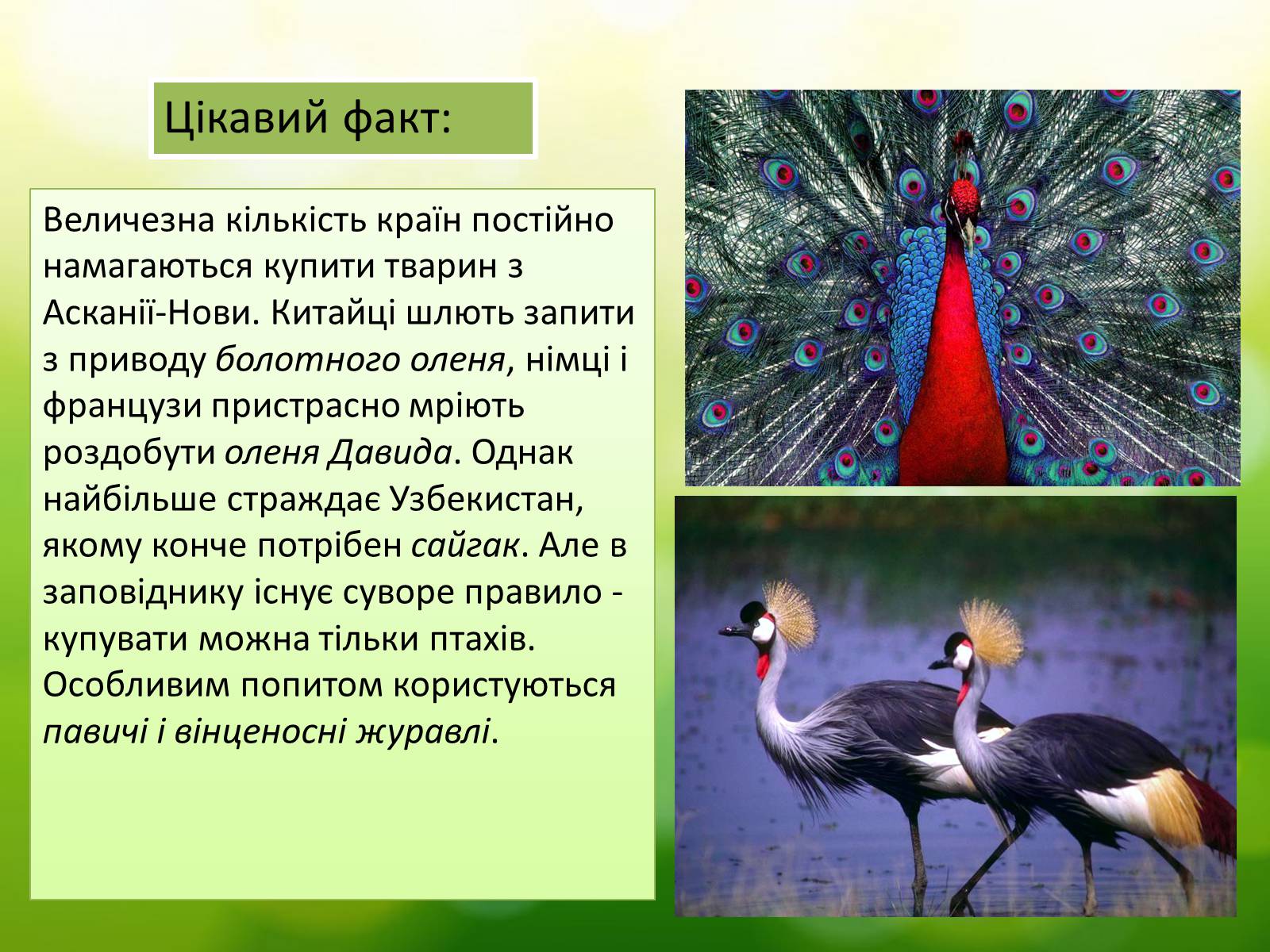 Цікавий факт:

Величезна кількість країн постійно намагаються купити тварин з Асканії-Нови. Китайці шлють запити з приводу болотного оленя, німці і французи пристрасно мріють роздобути оленя Давида. Однак найбільше страждає Узбекистан, якому конче потрібен сайгак. Але в заповіднику існує суворе правило - купувати можна тільки птахів. Особливим попитом користуються павичі і вінценосні журавлі.